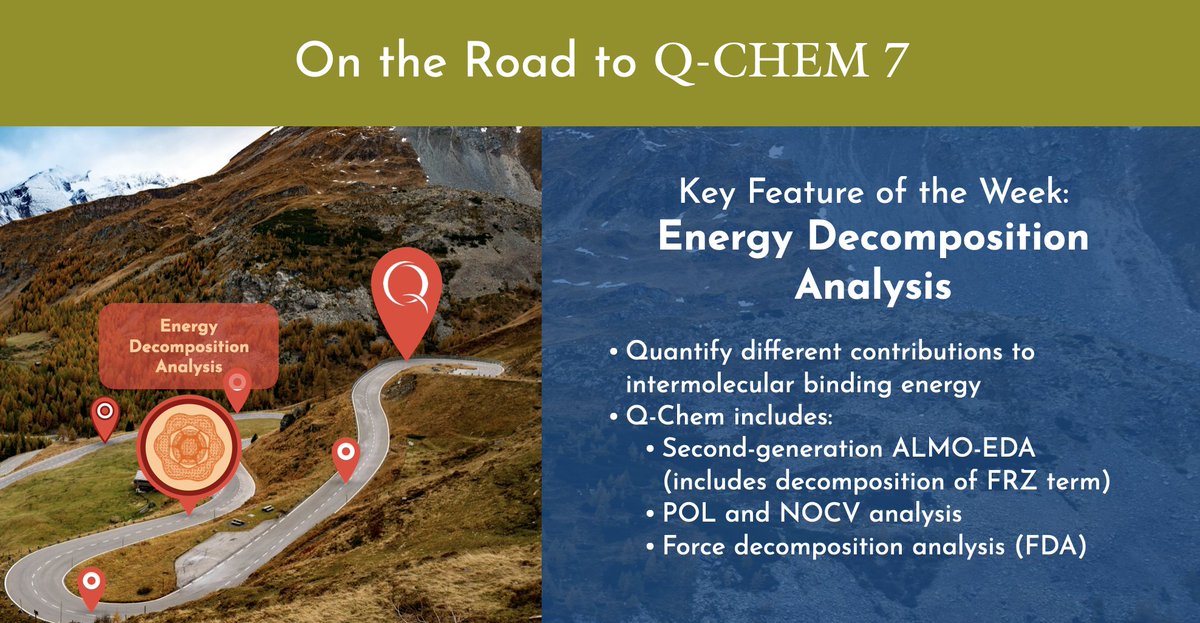 On the Road to Q-CHEM 7

Energy Decomposition Analysis

Q

Key Feature of the Week:
Energy Decomposition Analysis

• Quantify different contributions to intermolecular binding energy
• Q-Chem includes:
• Second-generation ALMO-EDA (includes decomposition of FRZ term)
• POL and NOCV analysis
• Force decomposition analysis (FDA)